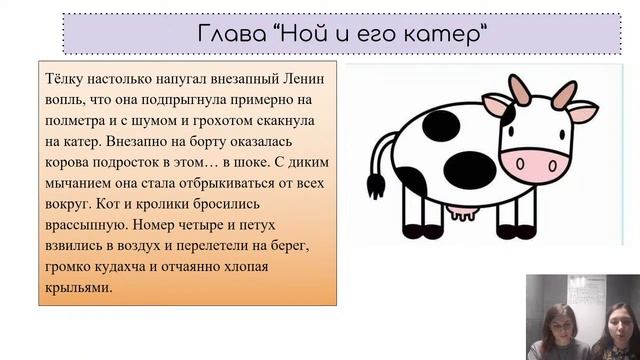 Глава "Ной и его катер"

Тёлку настолько напугал внезапный Ленин вопль, что она подпрыгнула примерно на полметра и с шумом и грохотом скакнула на катер. Внезапно на борту оказалась корова подросток в этом… в шоке. С диким мычанием она стала отбрыкиваться от всех вокруг. Кот и кролики бросились врассыпную. Номер четыре и петух взвились в воздух и перелетели на берег, громко кудахча и отчаянно хлопая крыльями.